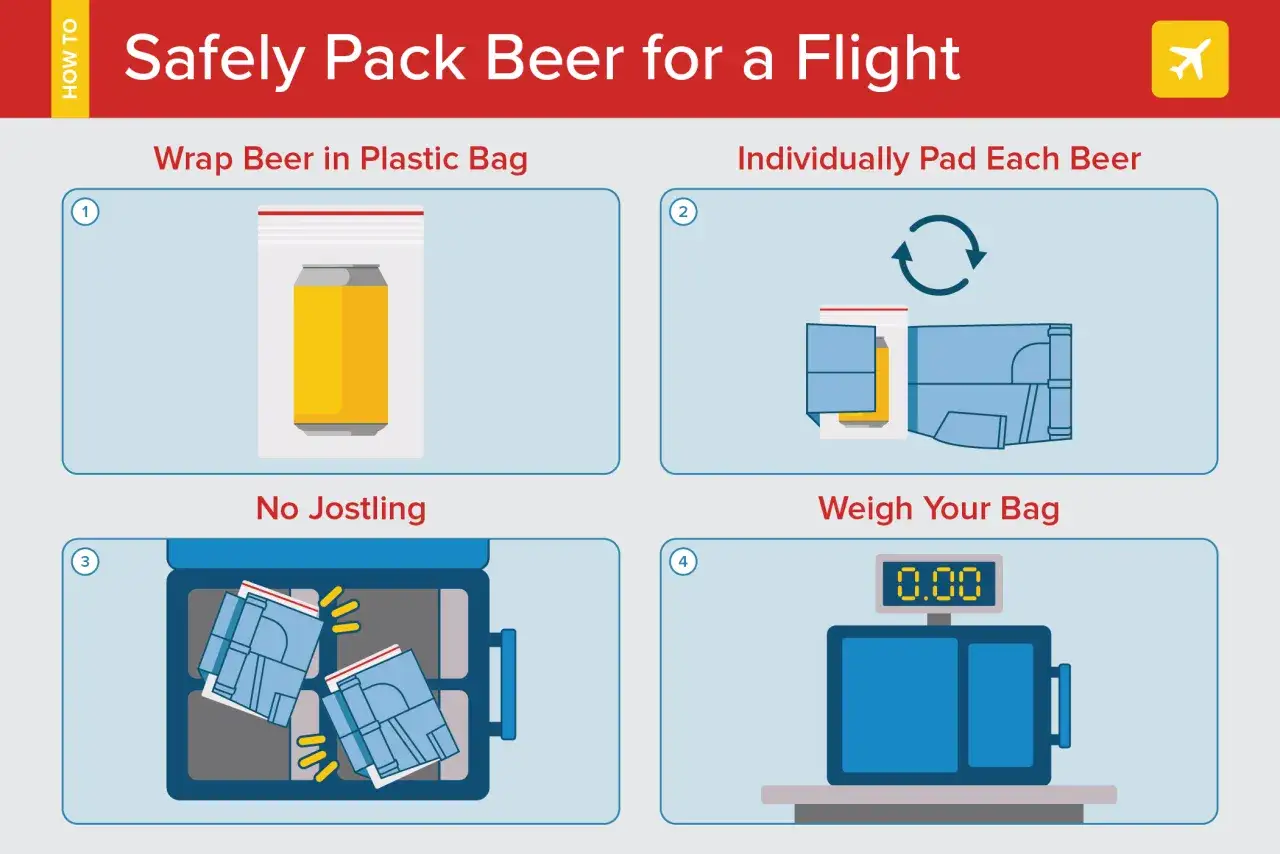 HOW TO

Safely Pack Beer for a Flight

Wrap Beer in Plastic Bag

1

Individually Pad Each Beer

2

No Jostling

3

Weigh Your Bag

4

0.00